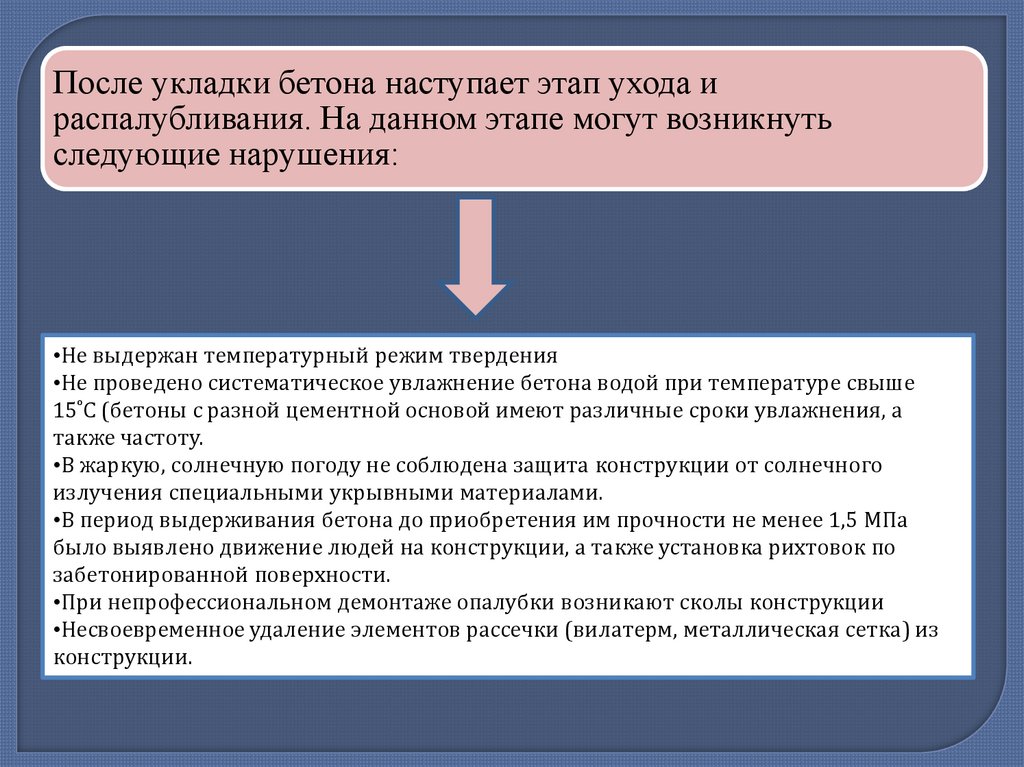 После укладки бетона наступает этап ухода и распалубливания. На данном этапе могут возникнуть следующие нарушения:

•Не выдержан температурный режим твердения
•Не проведено систематическое увлажнение бетона водой при температуре свыше 15˚С (бетоны с разной цементной основой имеют различные сроки увлажнения, а также частоту.
•В жаркую, солнечную погоду не соблюдена защита конструкции от солнечного излучения специальными укрывными материалами.
•В период выдерживания бетона до приобретения им прочности не менее 1,5 МПа было выявлено движение людей на конструкции, а также установка рихтовок по забетонированной поверхности.
•При непрофессиональном демонтаже опалубки возникают сколы конструкции
•Несвоевременное удаление элементов рассечки (вилатерм, металлическая сетка) из конструкции.